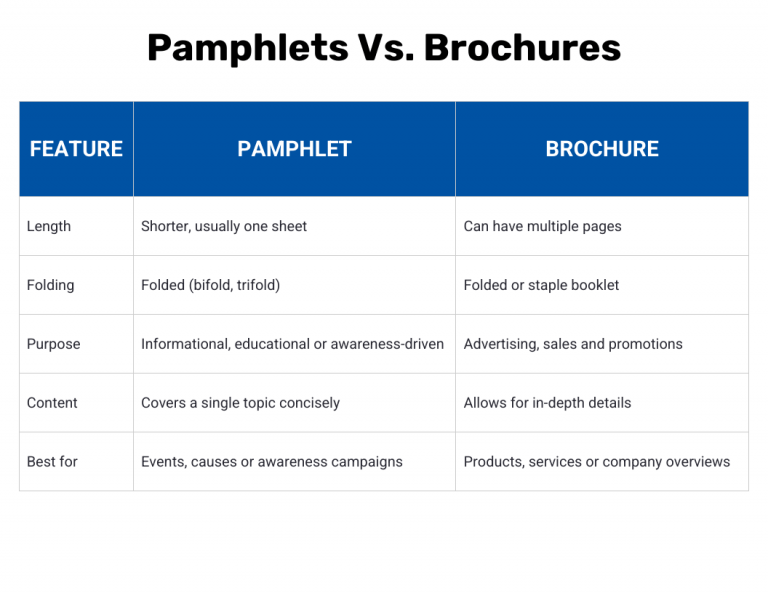 Pamphlets Vs. Brochures

| FEATURE | PAMPHLET | BROCHURE |
|---|---|---|
| Length | Shorter, usually one sheet | Can have multiple pages |
| Folding | Folded (bifold, trifold) | Folded or staple booklet |
| Purpose | Informational, educational or awareness-driven | Advertising, sales and promotions |
| Content | Covers a single topic concisely | Allows for in-depth details |
| Best for | Events, causes or awareness campaigns | Products, services or company overviews |